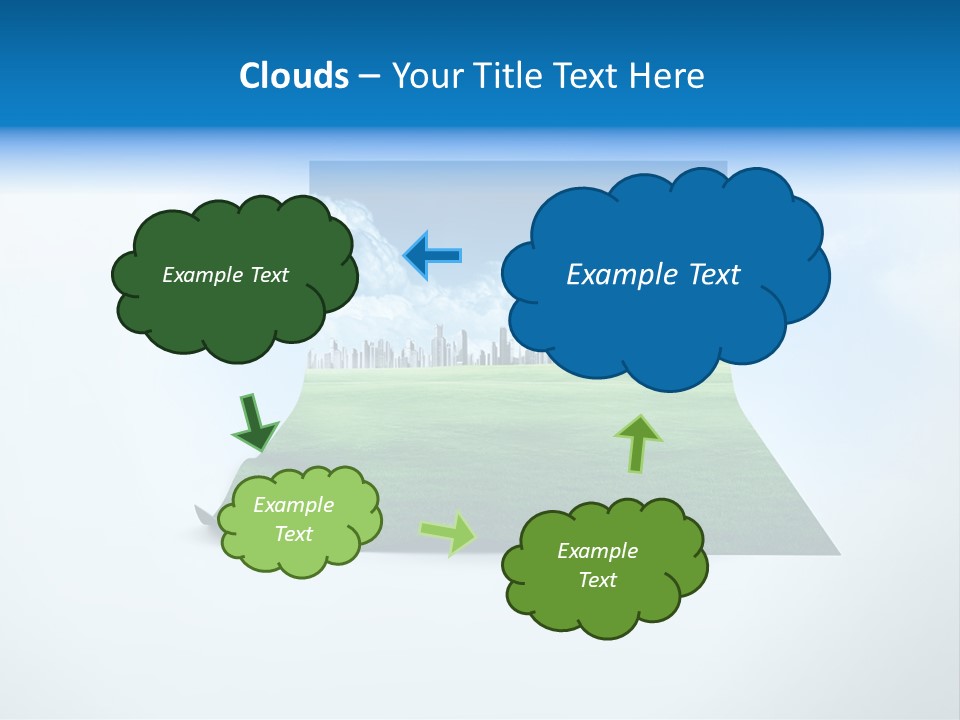 Clouds – Your Title Text Here

Example Text

Example Text

Example Text

Example Text